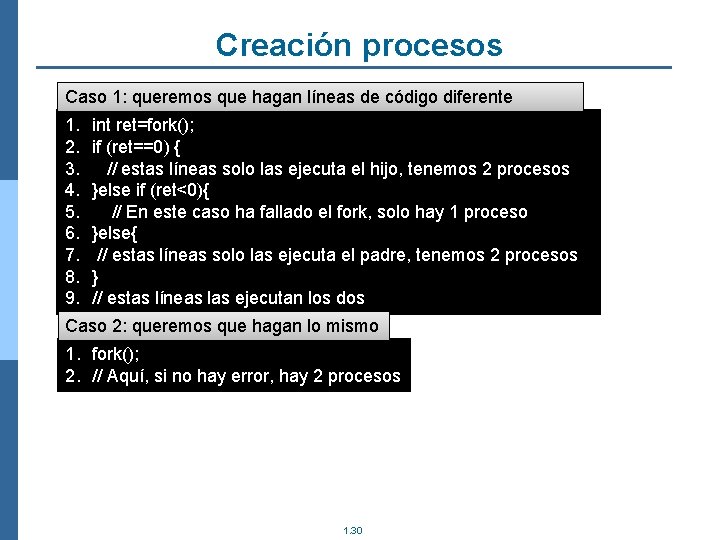 Creación procesos

Caso 1: queremos que hagan líneas de código diferente

1. int ret=fork();
2. if (ret==0) {
3. // estas líneas solo las ejecuta el hijo, tenemos 2 procesos
4. }else if (ret<0){
5. // En este caso ha fallado el fork, solo hay 1 proceso
6. }else{
7. // estas líneas solo las ejecuta el padre, tenemos 2 procesos
8. }
9. // estas líneas las ejecutan los dos

Caso 2: queremos que hagan lo mismo

1. fork();
2. // Aquí, si no hay error, hay 2 procesos

1.30